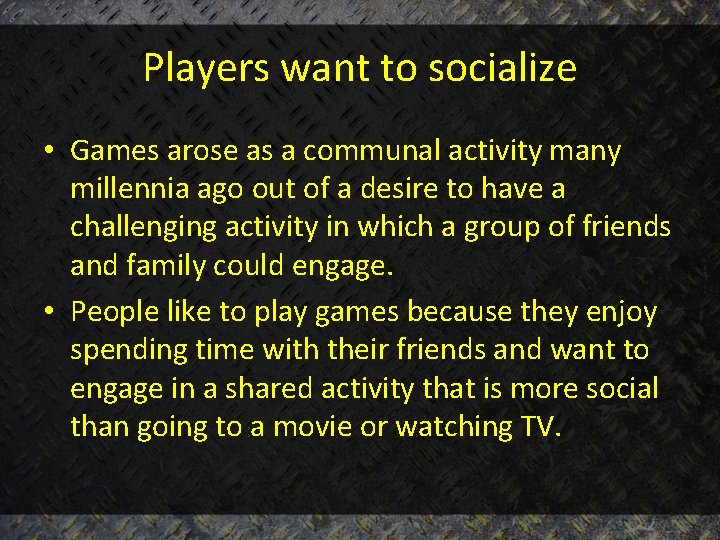 Players want to socialize

• Games arose as a communal activity many millennia ago out of a desire to have a challenging activity in which a group of friends and family could engage.

• People like to play games because they enjoy spending time with their friends and want to engage in a shared activity that is more social than going to a movie or watching TV.